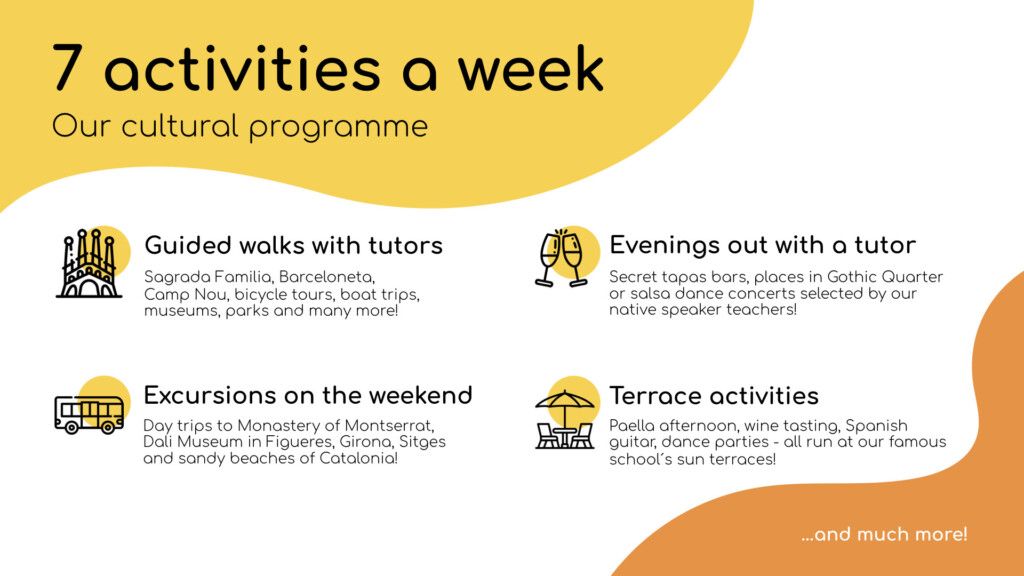 7 activities a week

Our cultural programme

Guided walks with tutors

Sagrada Familia, Barceloneta, Camp Nou, bicycle tours, boat trips, museums, parks and many more!

Excursions on the weekend

Day trips to Monastery of Montserrat, Dali Museum in Figueres, Girona, Sitges and sandy beaches of Catalonia!

Evenings out with a tutor

Secret tapas bars, places in Gothic Quarter or salsa dance concerts selected by our native speaker teachers!

Terrace activities

Paella afternoon, wine tasting, Spanish guitar, dance parties - all run at our famous school´s sun terraces!

...and much more!